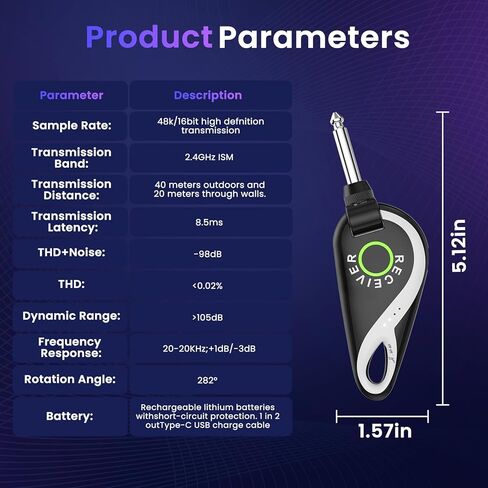 Product Parameters

| Parameter | Description |
|---|---|
| Sample Rate: | 48k/16bit high defnition transmission |
| Transmission Band: | 2.4GHz ISM |
| Transmission Distance: | 40 meters outdoors and 20 meters through walls. |
| Transmission Latency: | 8.5ms |
| THD+Noise: | -98dB |
| THD: | <0.02% |
| Dynamic Range: | >105dB |
| Frequency Response: | 20-20KHz;+1dB/-3dB |
| Rotation Angle: | 282° |
| Battery: | Rechargeable lithium batteries withshort-circuit protection. 1 in 2 outType-C USB charge cable |

RECEIVER

5.12in

1.57in